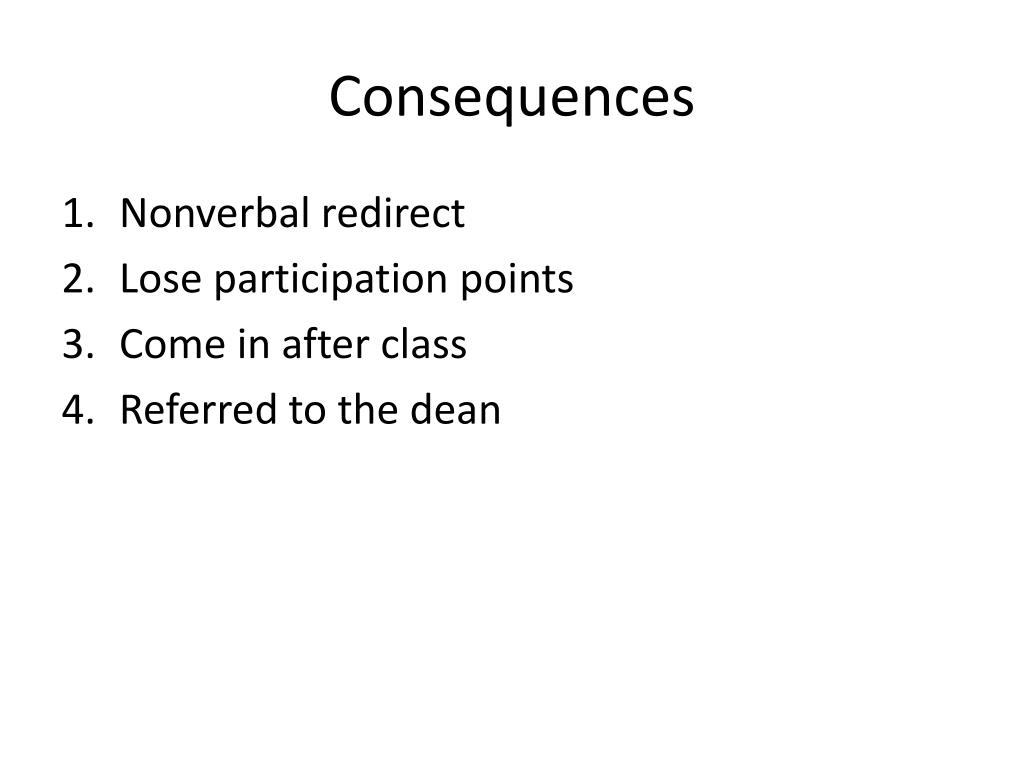 Consequences

1. Nonverbal redirect
2. Lose participation points
3. Come in after class
4. Referred to the dean